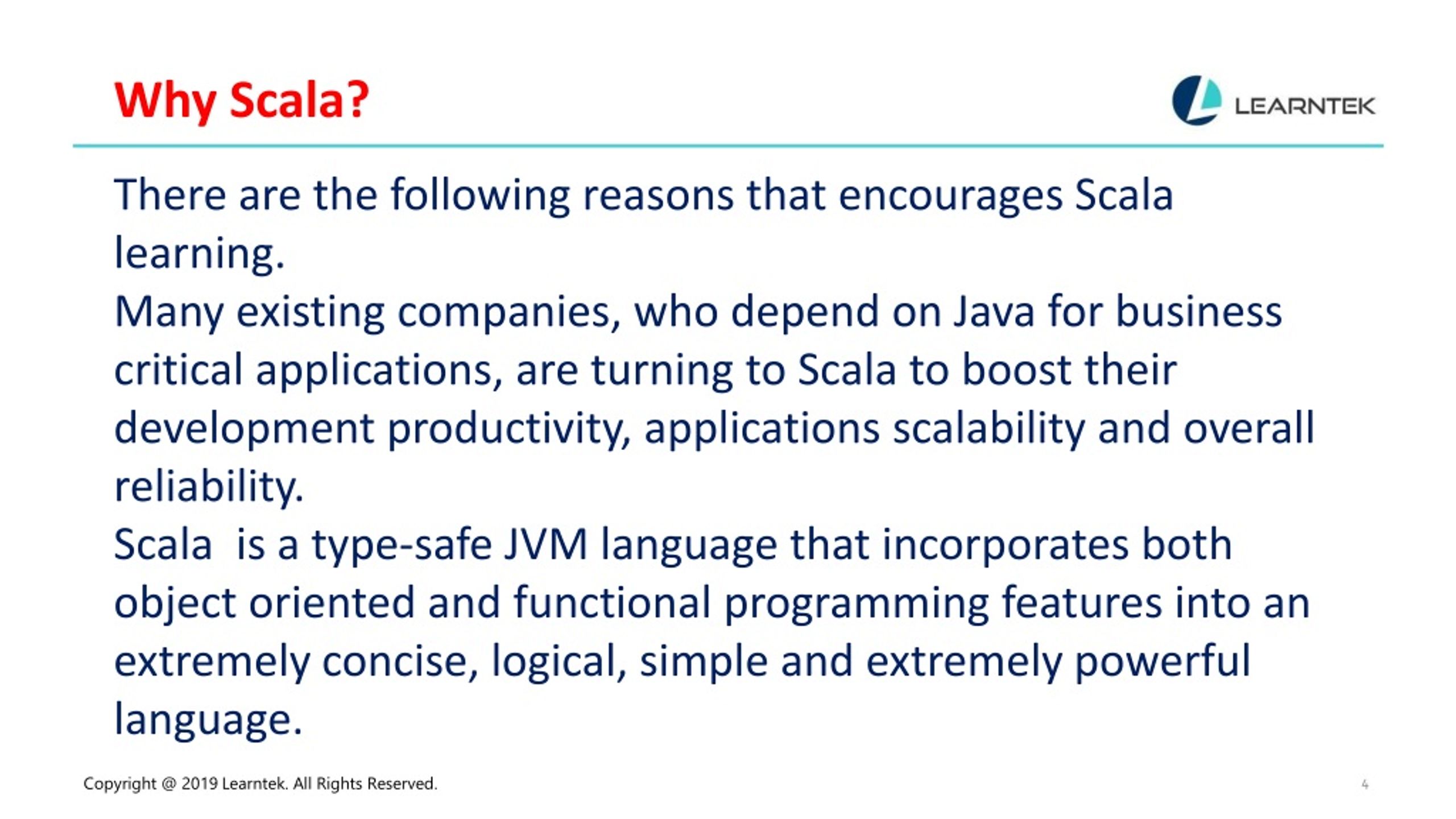 Why Scala?

LEARNTEK

There are the following reasons that encourages Scala learning.

Many existing companies, who depend on Java for business critical applications, are turning to Scala to boost their development productivity, applications scalability and overall reliability.

Scala  is a type-safe JVM language that incorporates both object oriented and functional programming features into an extremely concise, logical, simple and extremely powerful language.

Copyright @ 2019 Learntek. All Rights Reserved.

4